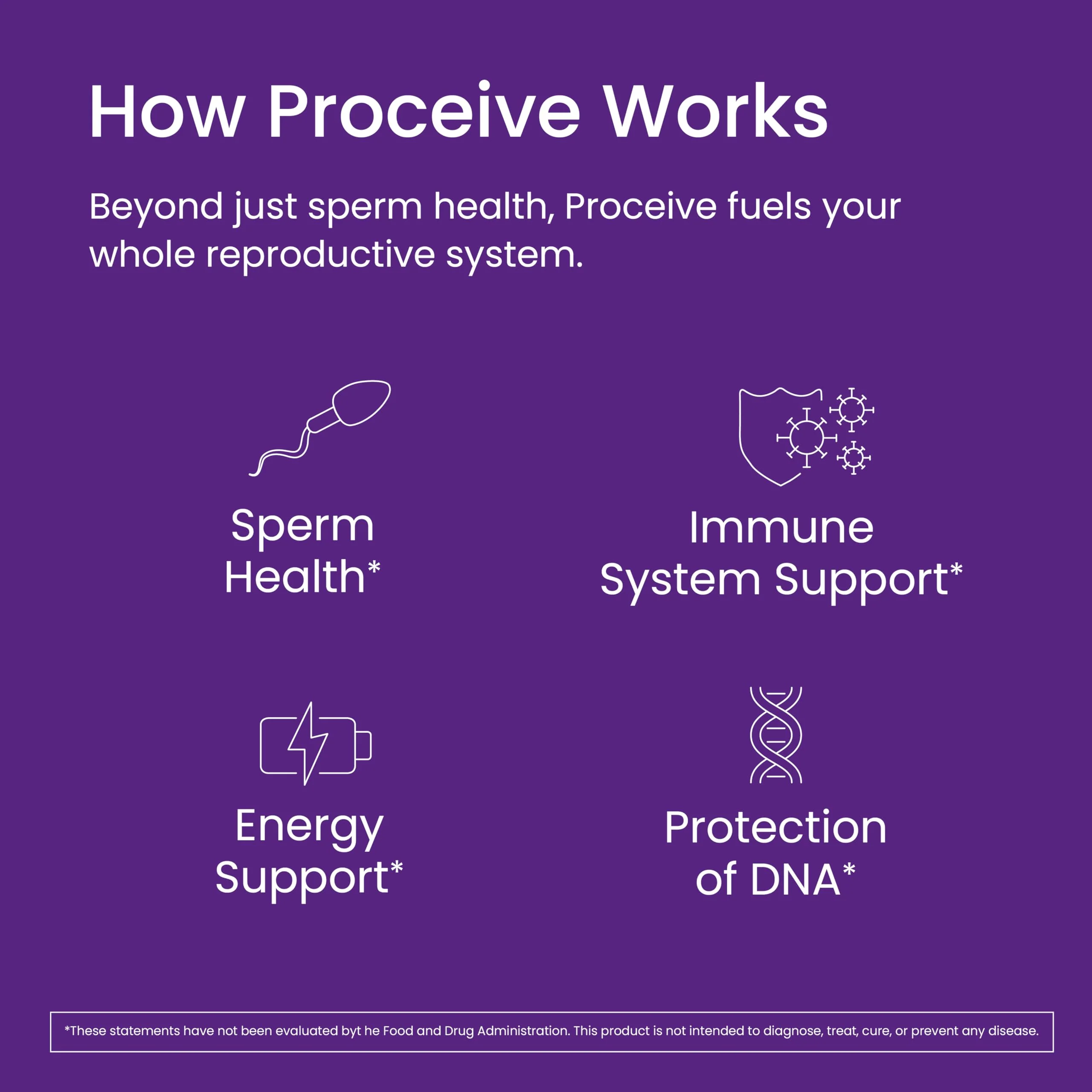 How Proceive Works

Beyond just sperm health, Proceive fuels your whole reproductive system.

Sperm
Health*

Immune
System Support*

Energy
Support*

Protection
of DNA*

*These statements have not been evaluated byt he Food and Drug Administration. This product is not intended to diagnose, treat, cure, or prevent any disease.